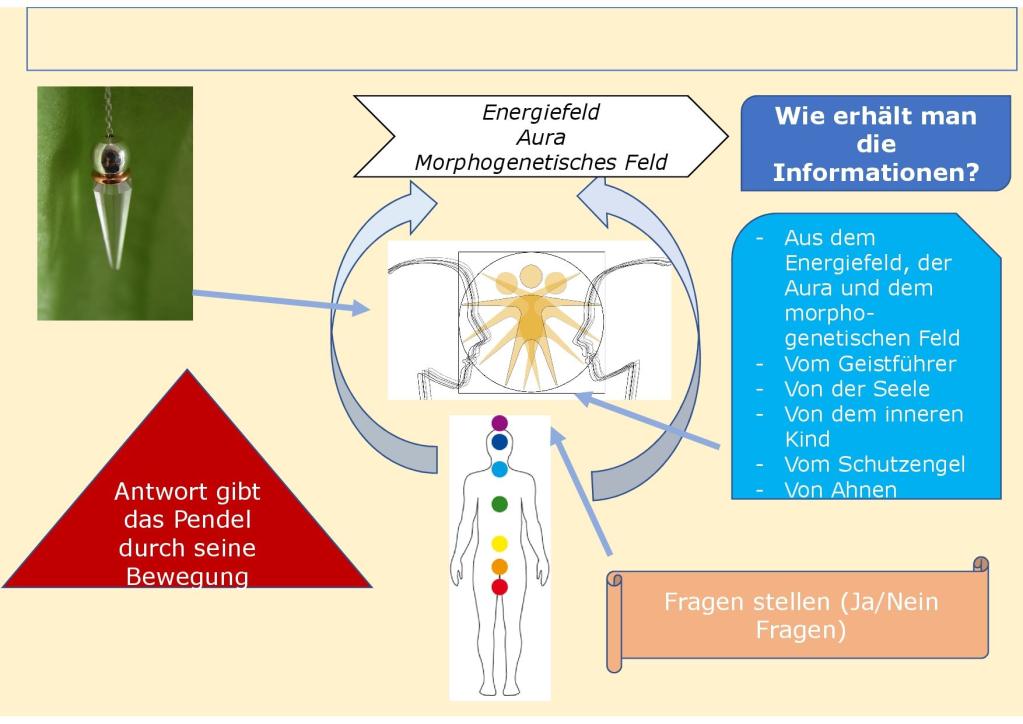 Energiefeld
Aura
Morphogenetisches Feld

Wie erhält man die Informationen?

- Aus dem Energiefeld, der Aura und dem morphogenetischen Feld
- Vom Geistführer
- Von der Seele
- Von dem inneren Kind
- Vom Schutzengel
- Von Ahnen

Antwort gibt das Pendel durch seine Bewegung

Fragen stellen (Ja/Nein Fragen)